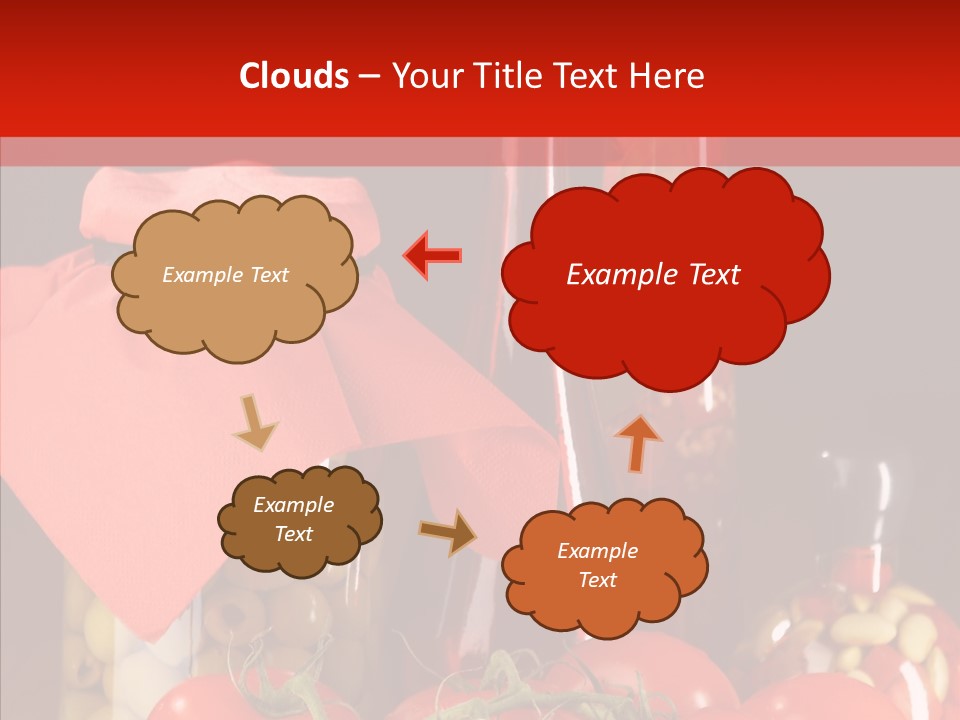 Clouds – Your Title Text Here

Example Text

Example Text

Example Text

Example Text